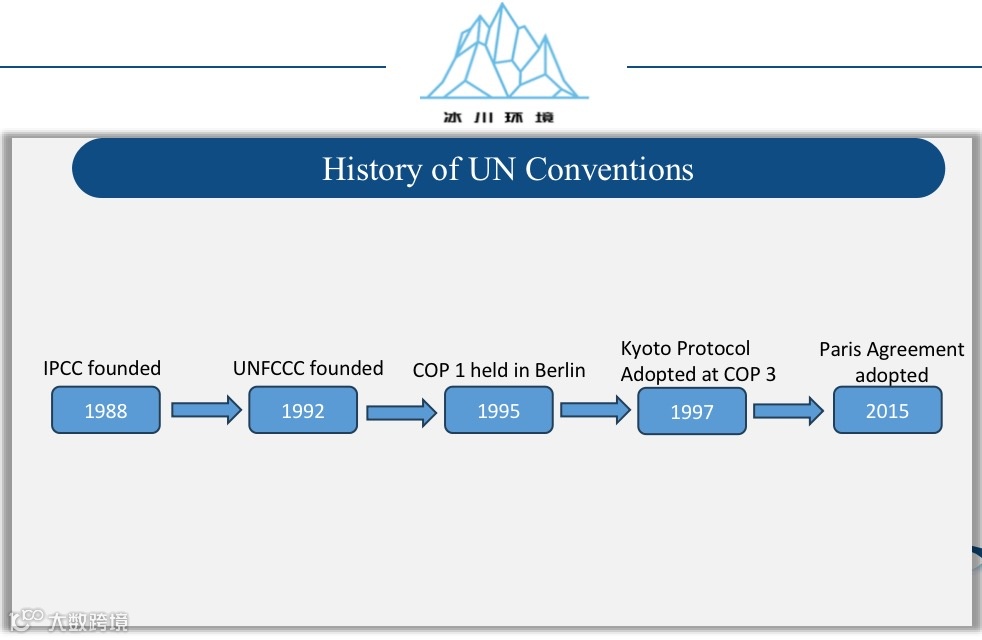 冰川环境

History of UN Conventions

IPCC founded
1988

UNFCCC founded
1992

COP 1 held in Berlin
1995

Kyoto Protocol Adopted at COP 3
1997

Paris Agreement adopted
2015

大数跨境